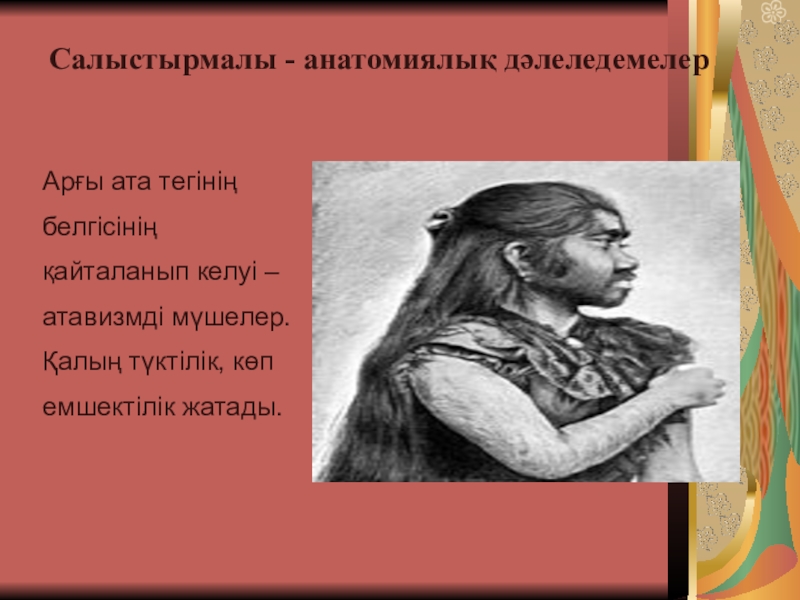 Салыстырмалы - анатомиялық дәлеледемелер

Арғы ата тегінің белгісінің қайталанып келуі – атавизмді мүшелер. Қалың түктілік, көп емшектілік жатады.